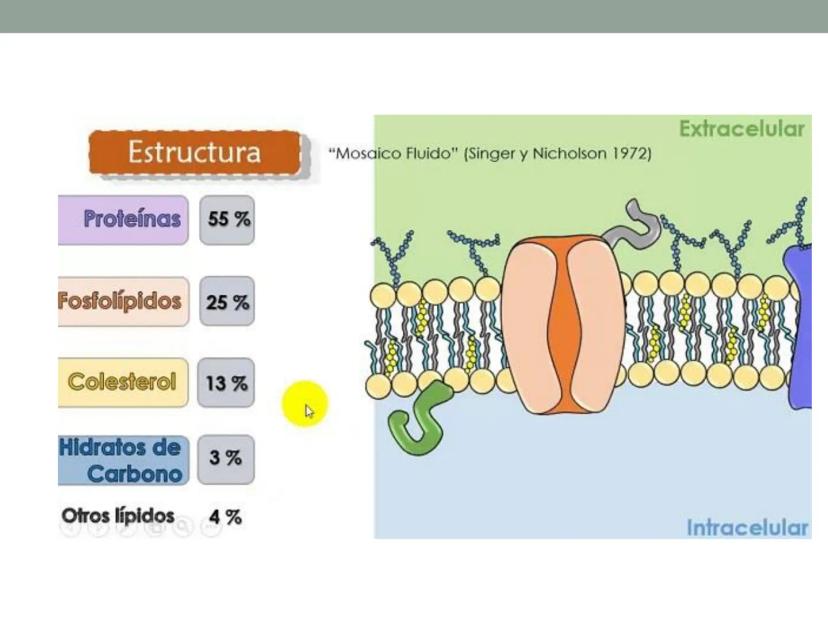 Estructura

"Mosaico Fluido" (Singer y Nicholson 1972)

Proteínas 55 %

Fosfolípidos 25 %

Colesterol 13 %

Hidratos de Carbono 3 %

Otros lípidos 4 %

Extracelular

Intracelular